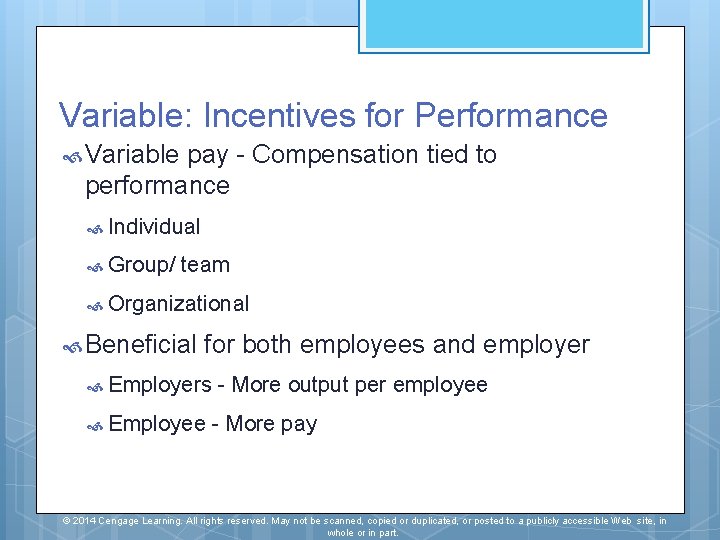 Variable: Incentives for Performance

Variable pay - Compensation tied to performance

Individual

Group/ team

Organizational

Beneficial for both employees and employer

Employers - More output per employee

Employee - More pay

© 2014 Cengage Learning. All rights reserved. May not be scanned, copied or duplicated, or posted to a publicly accessible Web site, in whole or in part.